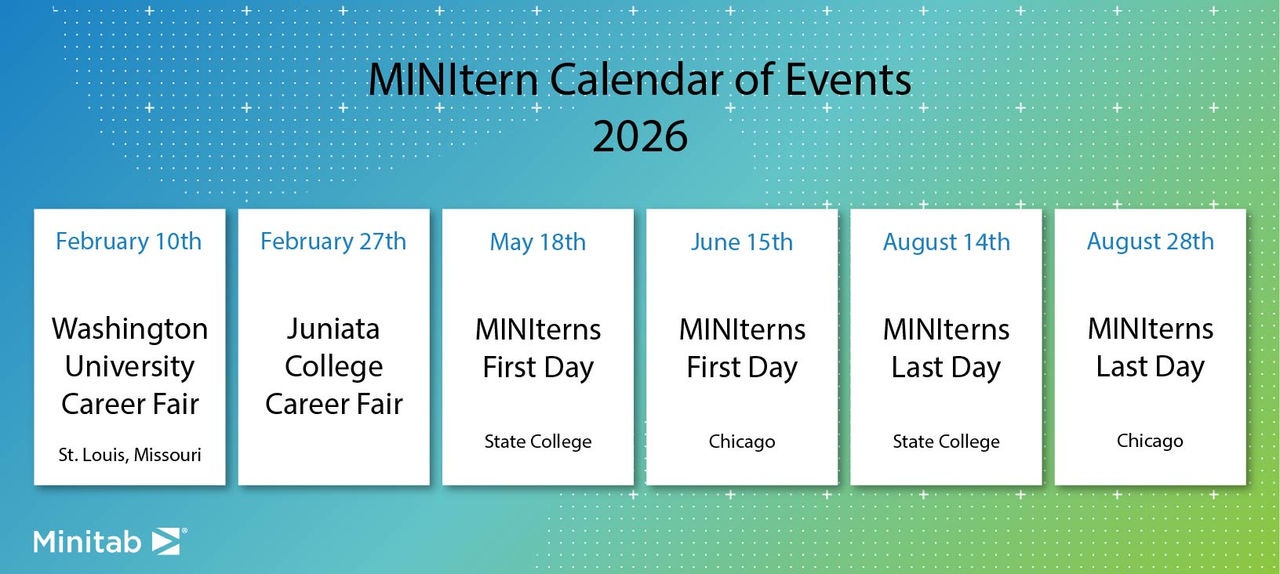 MINItern Calendar of Events
2026

February 10th

Washington University Career Fair

St. Louis, Missouri

February 27th

Juniata College Career Fair

May 18th

MINIterns First Day

State College

June 15th

MINIterns First Day

Chicago

August 14th

MINIterns Last Day

State College

August 28th

MINIterns Last Day

Chicago

Minitab